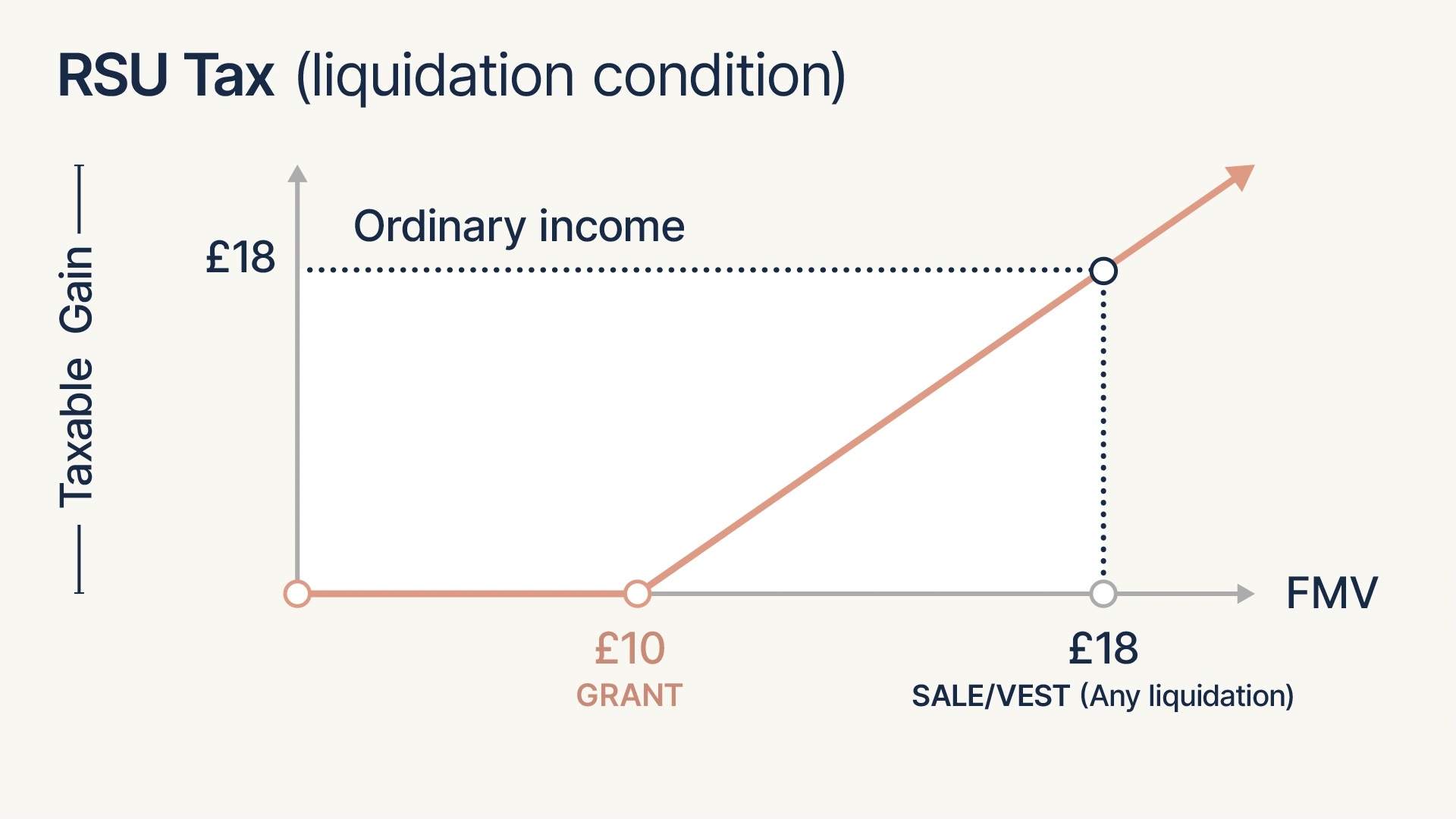 RSU Tax (liquidation condition)

Taxable Gain

£18

Ordinary income

FMV

£10
GRANT

£18
SALE/VEST (Any liquidation)